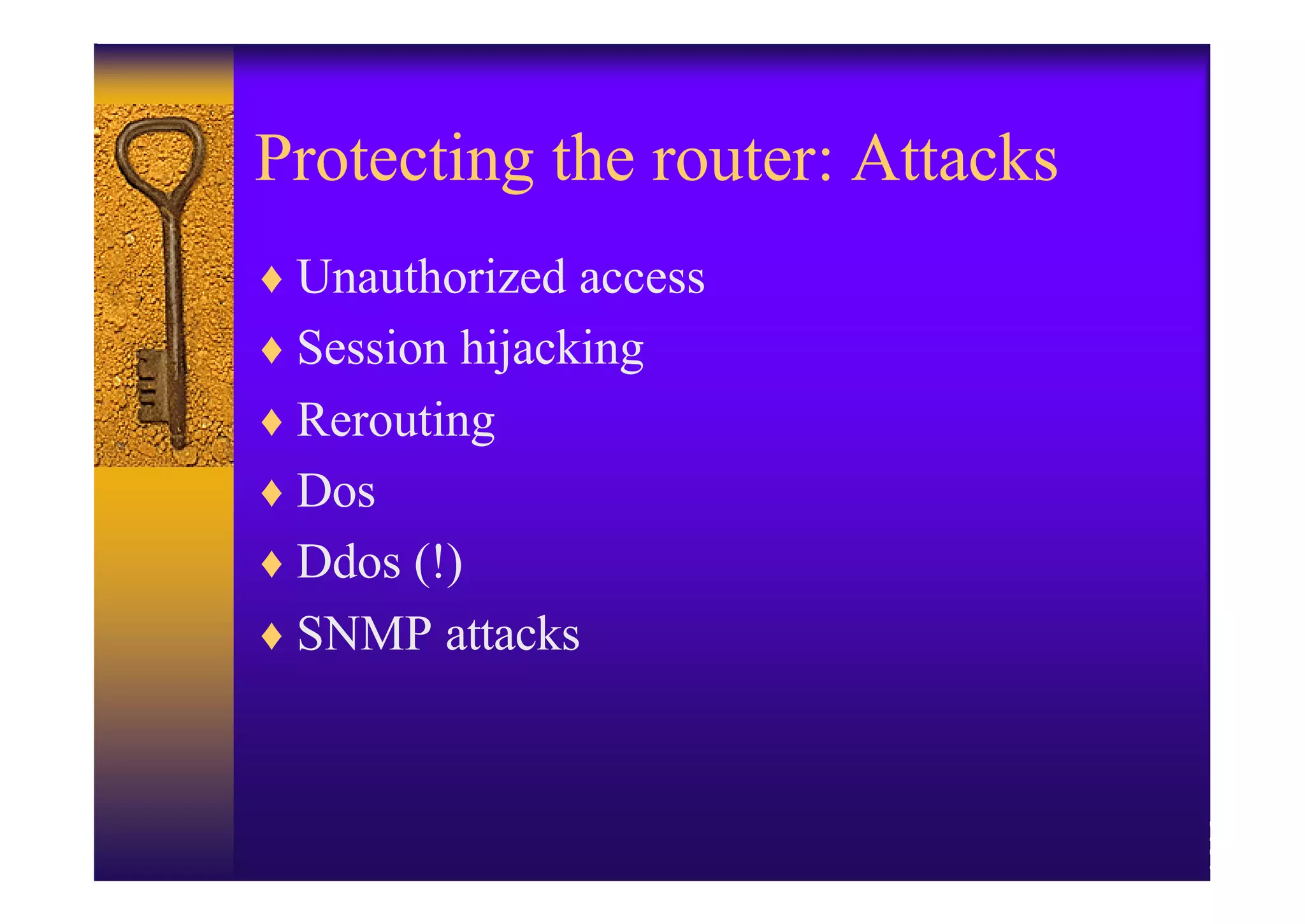 Protecting the router: Attacks

♦ Unauthorized access
♦ Session hijacking
♦ Rerouting
♦ Dos
♦ Ddos (!)
♦ SNMP attacks